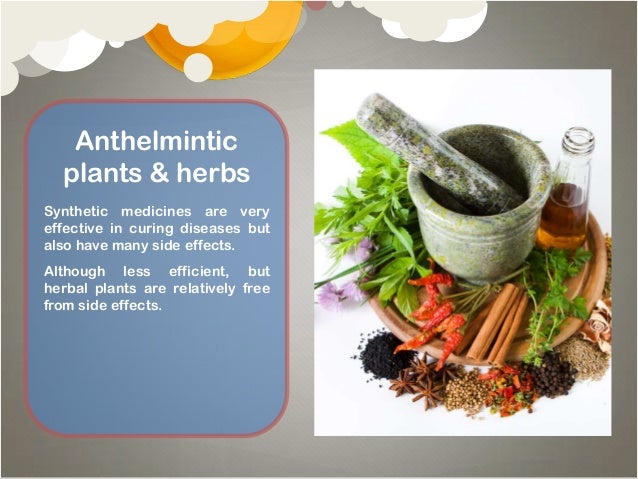 Anthelmintic plants & herbs

Synthetic medicines are very effective in curing diseases but also have many side effects.

Although less efficient, but herbal plants are relatively free from side effects.